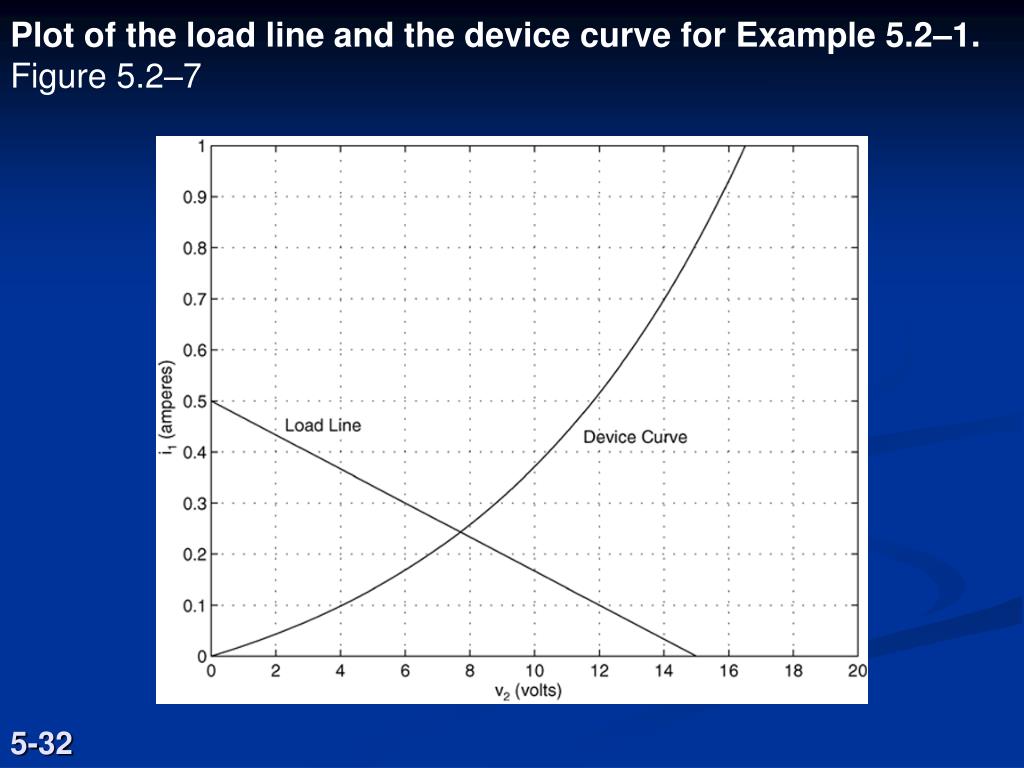 Plot of the load line and the device curve for Example 5.2–1.
Figure 5.2–7

1
0.9
0.8
0.7
0.6
0.5
0.4
0.3
0.2
0.1
0

$i_1$ (amperes)

Load Line

Device Curve

0 2 4 6 8 10 12 14 16 18 20

$v_2$ (volts)

5-32